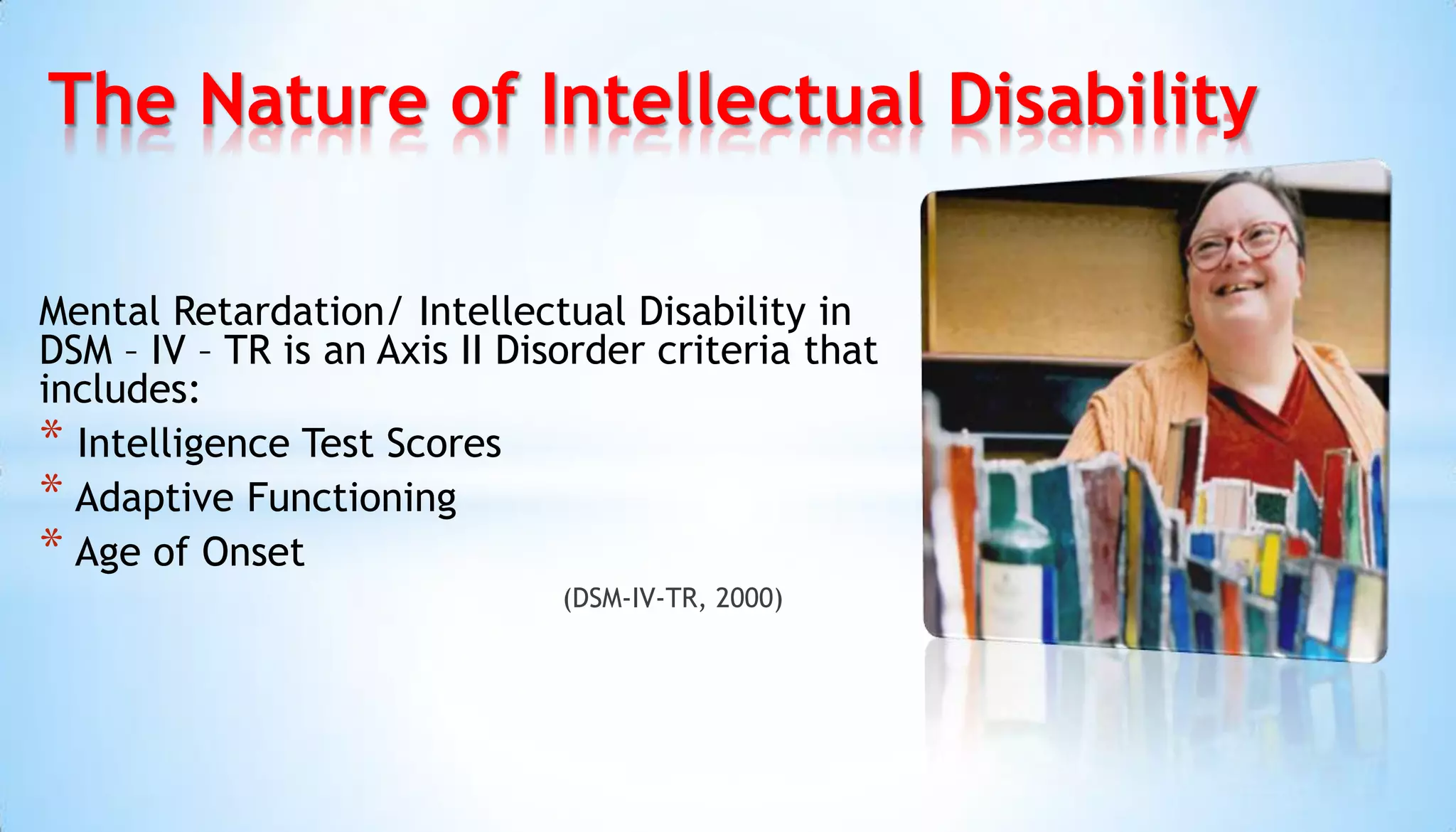 The Nature of Intellectual Disability

Mental Retardation/ Intellectual Disability in DSM – IV – TR is an Axis II Disorder criteria that includes:

* Intelligence Test Scores
* Adaptive Functioning
* Age of Onset

(DSM-IV-TR, 2000)